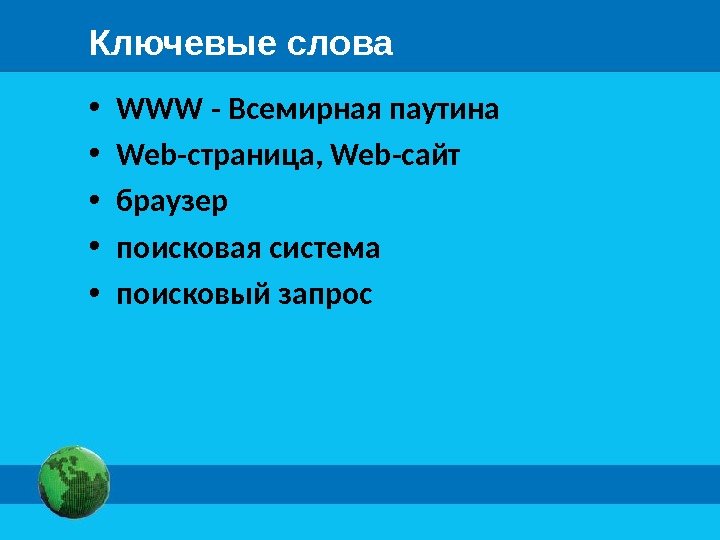 Ключевые слова

• WWW - Всемирная паутина
• Web-страница, Web-сайт
• браузер
• поисковая система
• поисковый запрос